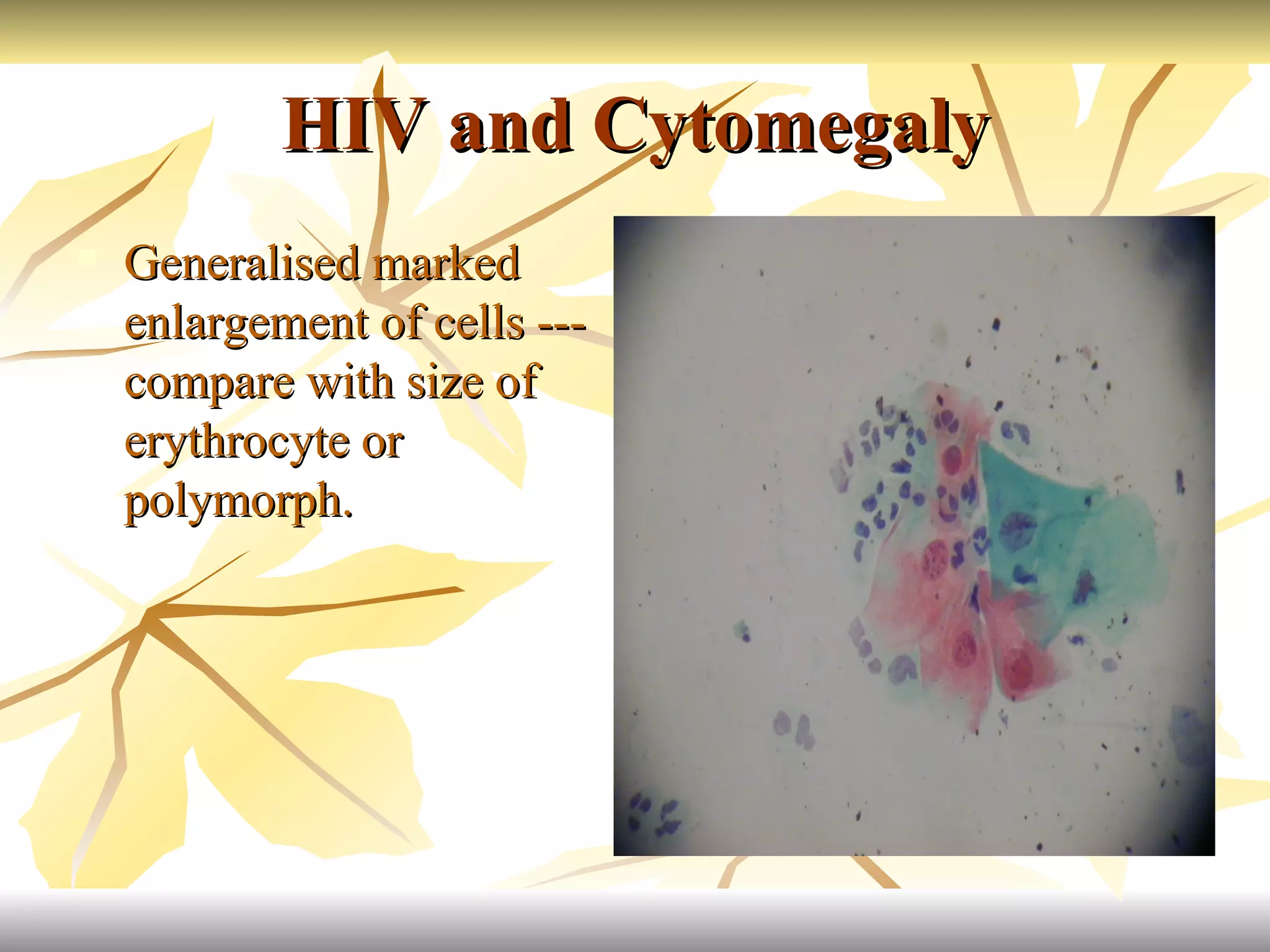 HIV and Cytomegaly

Generalised marked enlargement of cells --- compare with size of erythrocyte or polymorph.